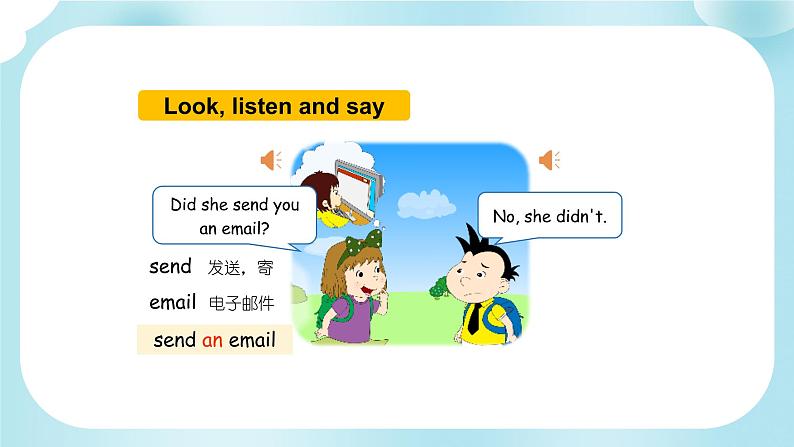 Look, listen and say

Did she send you an email?

No, she didn't.

send 发送，寄
email 电子邮件
send an email